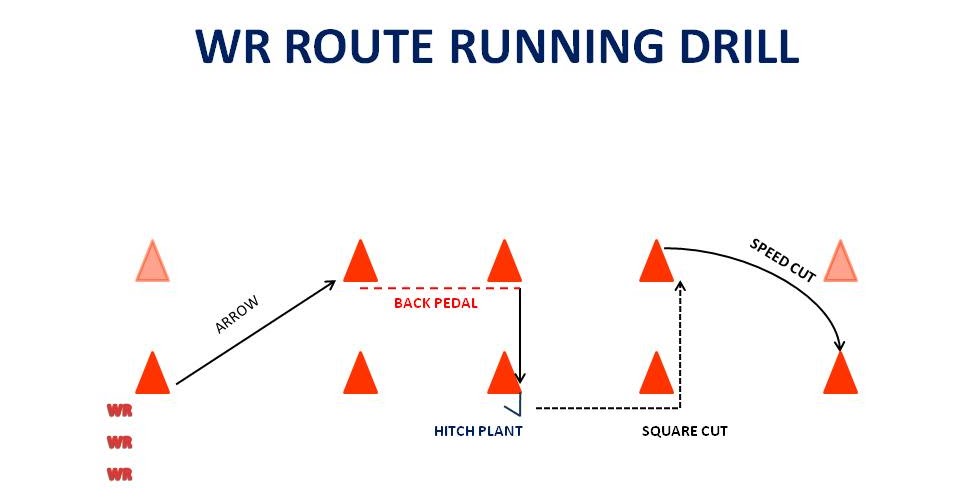 WR ROUTE RUNNING DRILL

ARROW

BACK PEDAL

SPEED CUT

WR
WR
WR

HITCH PLANT

SQUARE CUT